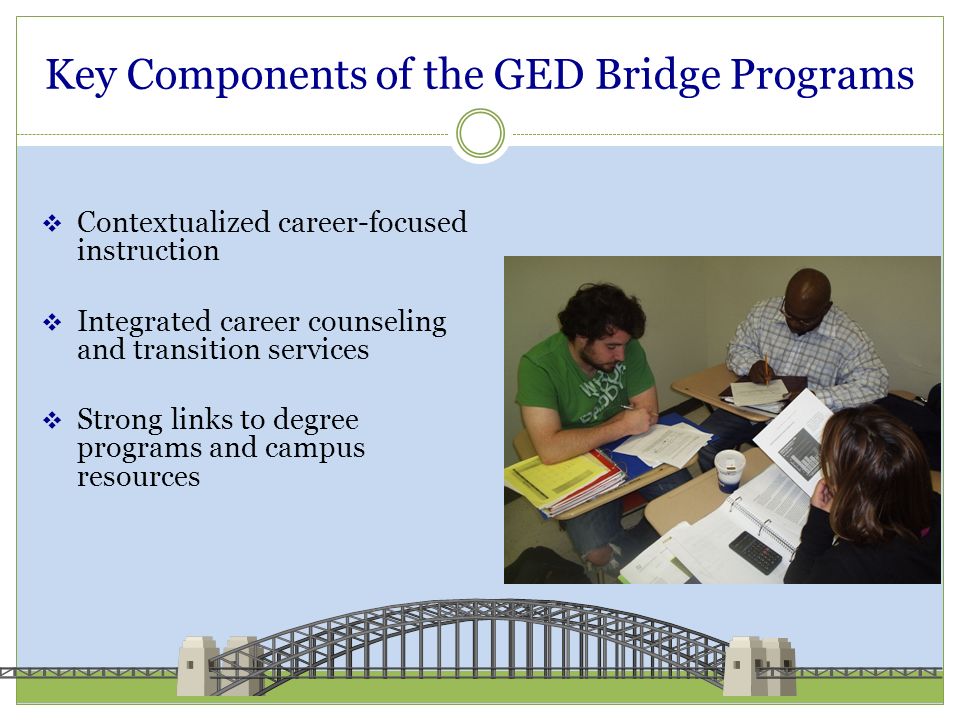 Key Components of the GED Bridge Programs

❖ Contextualized career-focused instruction

❖ Integrated career counseling and transition services

❖ Strong links to degree programs and campus resources